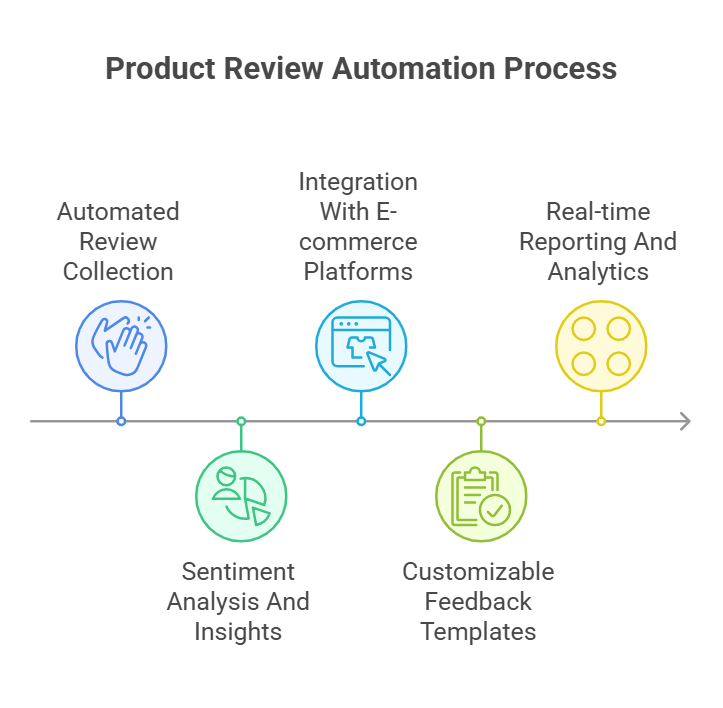 Product Review Automation Process

Automated Review Collection

Sentiment Analysis And Insights

Integration With E-commerce Platforms

Customizable Feedback Templates

Real-time Reporting And Analytics